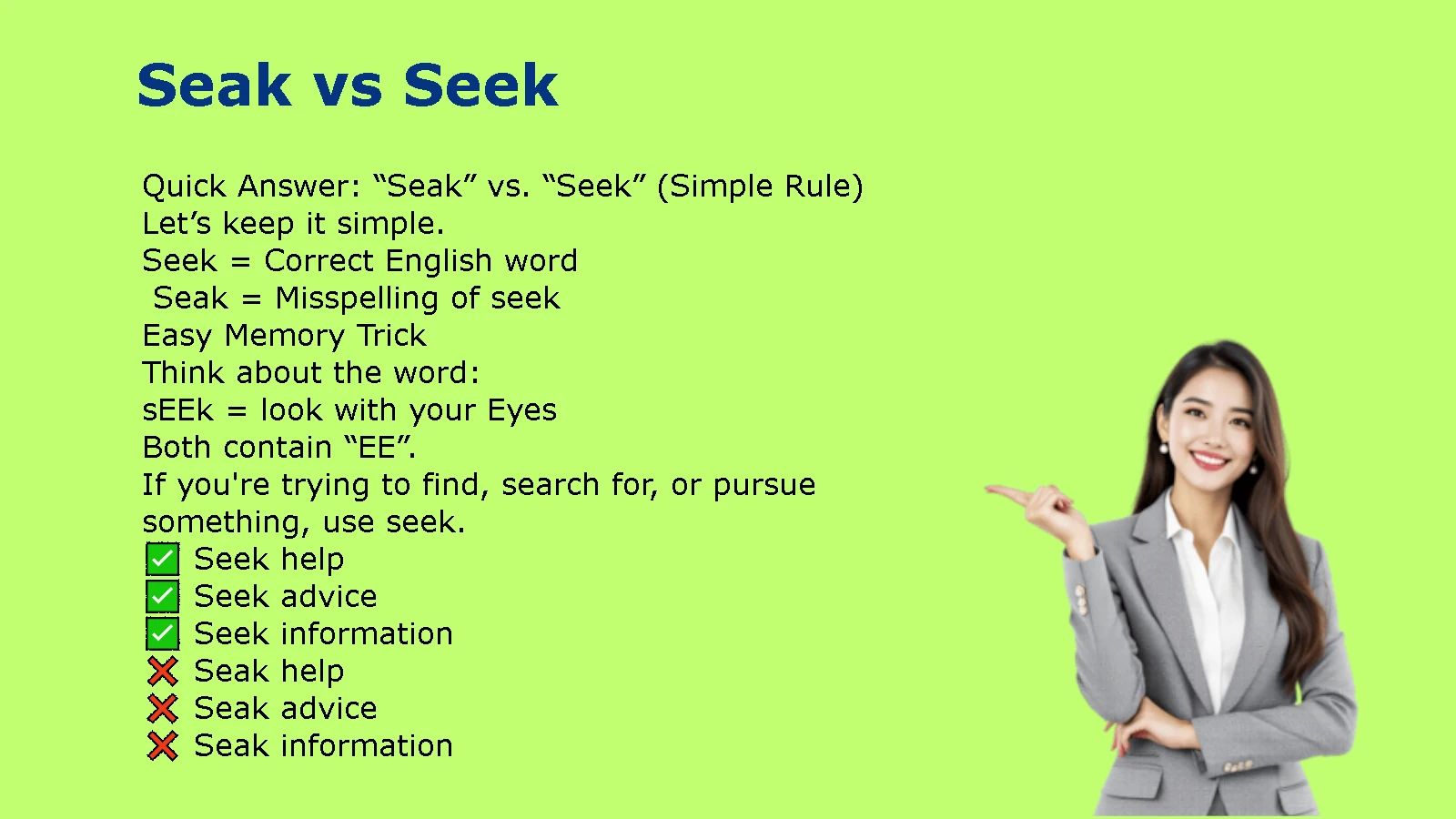 Seak vs Seek

Quick Answer: “Seak” vs. “Seek” (Simple Rule)
Let’s keep it simple.
Seek = Correct English word
Seak = Misspelling of seek
Easy Memory Trick
Think about the word:
sEEk = look with your Eyes
Both contain “EE”.
If you're trying to find, search for, or pursue something, use seek.
✅ Seek help
✅ Seek advice
✅ Seek information
❌ Seak help
❌ Seak advice
❌ Seak information